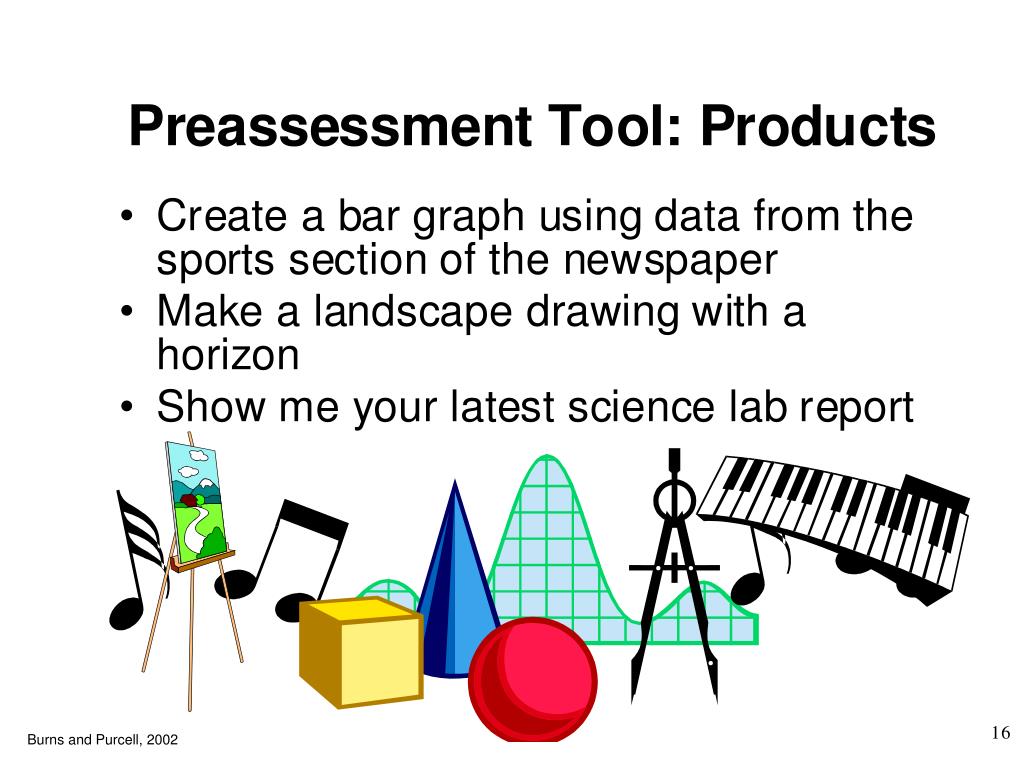 Preassessment Tool: Products

• Create a bar graph using data from the sports section of the newspaper
• Make a landscape drawing with a horizon
• Show me your latest science lab report

Burns and Purcell, 2002

16